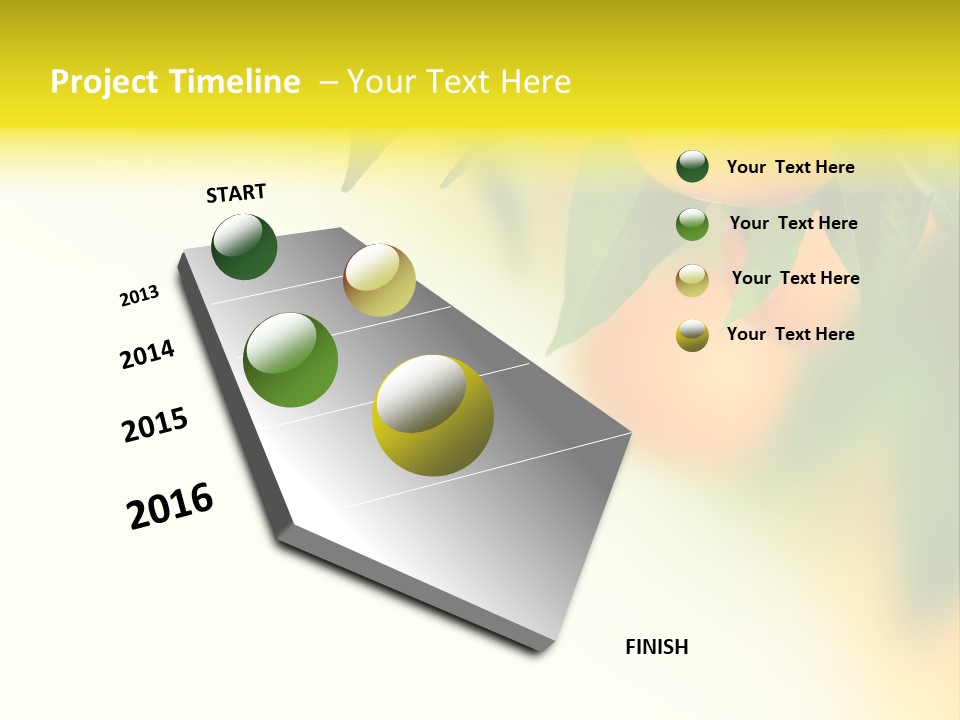 Project Timeline – Your Text Here

START

2013

2014

2015

2016

FINISH

Your Text Here

Your Text Here

Your Text Here

Your Text Here